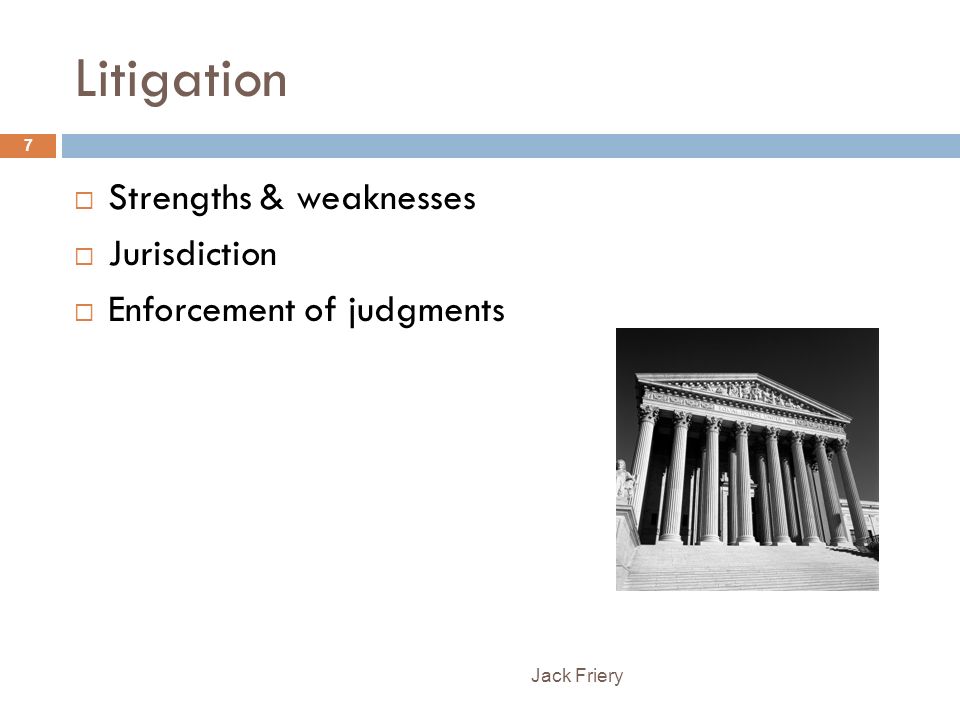 Litigation

7

□ Strengths & weaknesses
□ Jurisdiction
□ Enforcement of judgments

Jack Friery